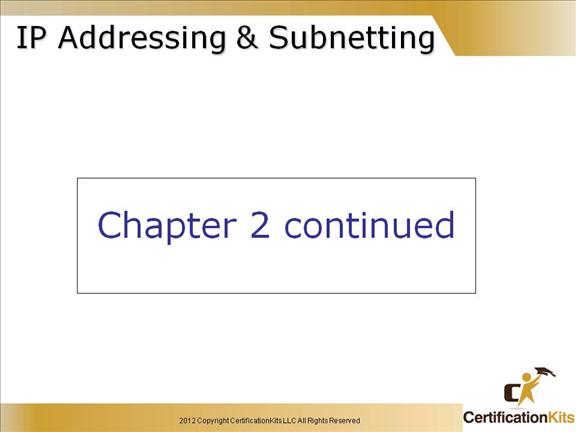 IP Addressing & Subnetting

Chapter 2 continued

2012 Copyright CertificationKits LLC All Rights Reserved

CertificationKits